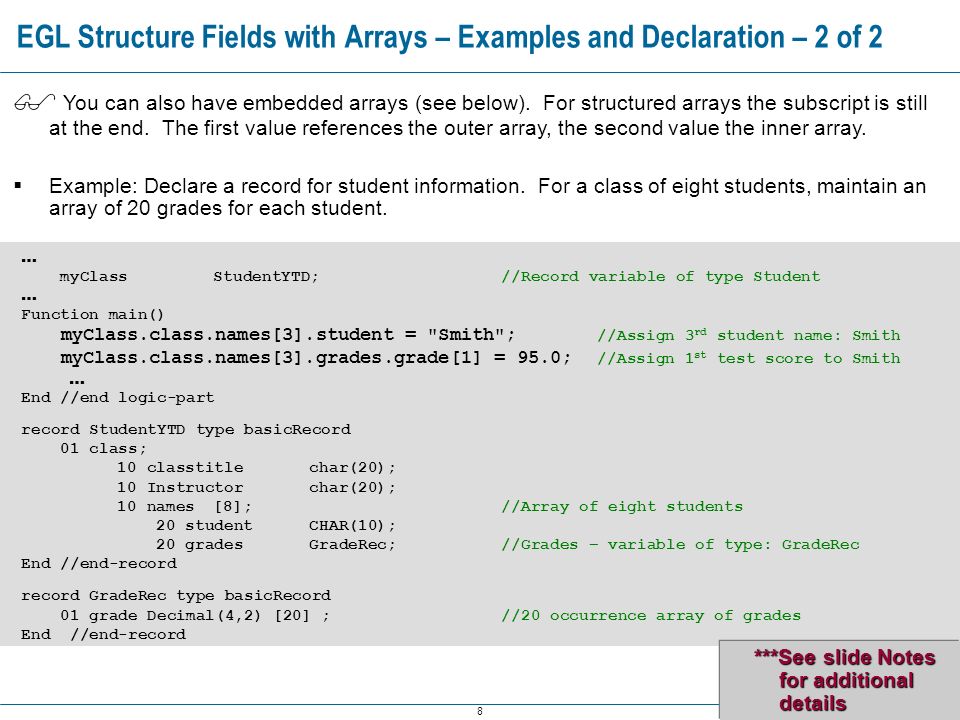 EGL Structure Fields with Arrays – Examples and Declaration – 2 of 2

You can also have embedded arrays (see below). For structured arrays the subscript is still at the end. The first value references the outer array, the second value the inner array.

▪ Example: Declare a record for student information. For a class of eight students, maintain an array of 20 grades for each student.

…
myClass StudentYTD; //Record variable of type Student
…
Function main()
myClass.class.names[3].student = "Smith"; //Assign 3$^{rd}$ student name: Smith
myClass.class.names[3].grades.grade[1] = 95.0; //Assign 1$^{st}$ test score to Smith
…
End //end logic-part

record StudentYTD type basicRecord
01 class;
10 classtitle char(20);
10 Instructor char(20);
10 names [8]; //Array of eight students
20 student CHAR(10);
20 grades GradeRec; //Grades – variable of type: GradeRec
End //end-record

record GradeRec type basicRecord
01 grade Decimal(4,2) [20] ; //20 occurrence array of grades
End //end-record

***See slide Notes for additional details

8